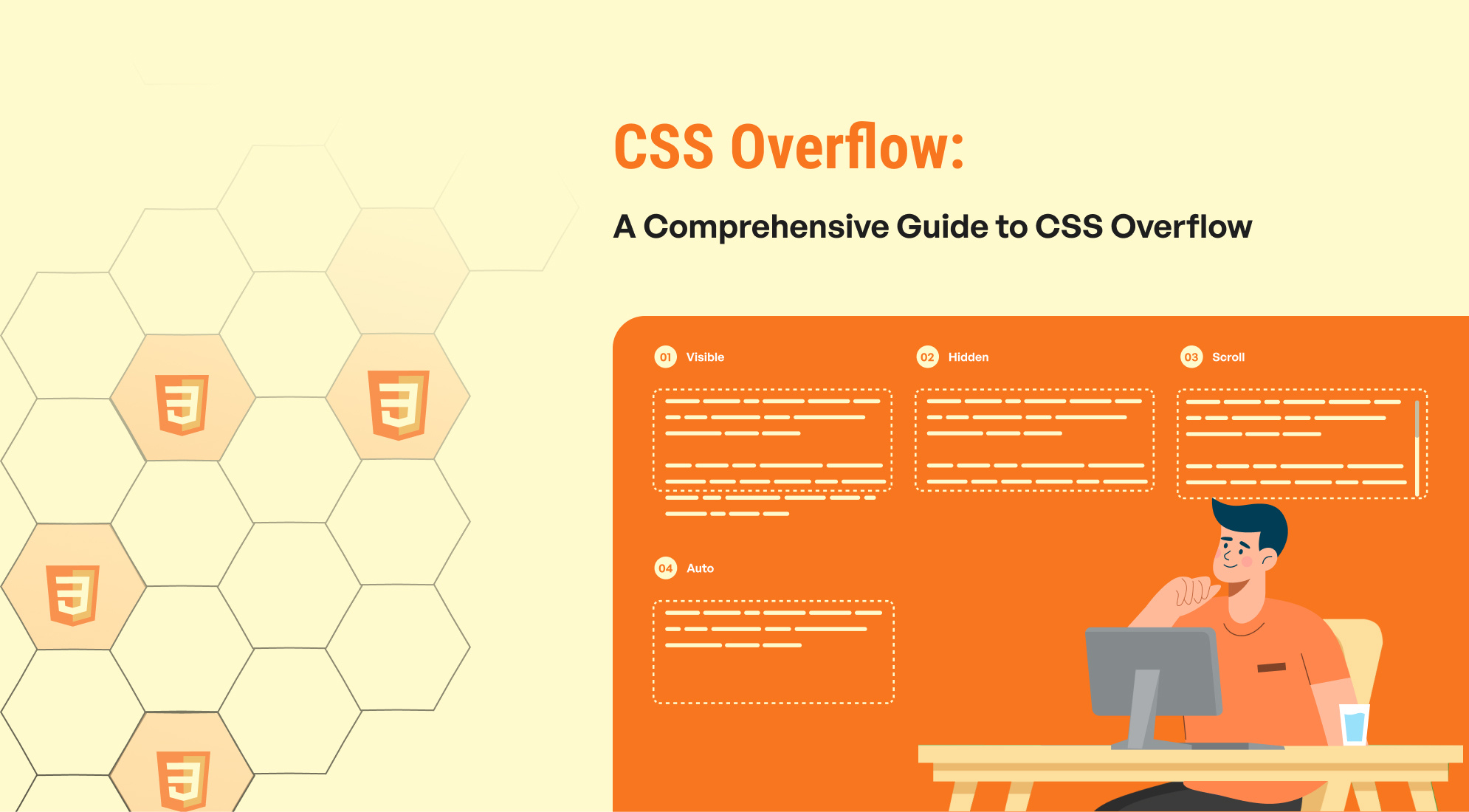 CSS Overflow:

A Comprehensive Guide to CSS Overflow

01 Visible

02 Hidden

03 Scroll

04 Auto